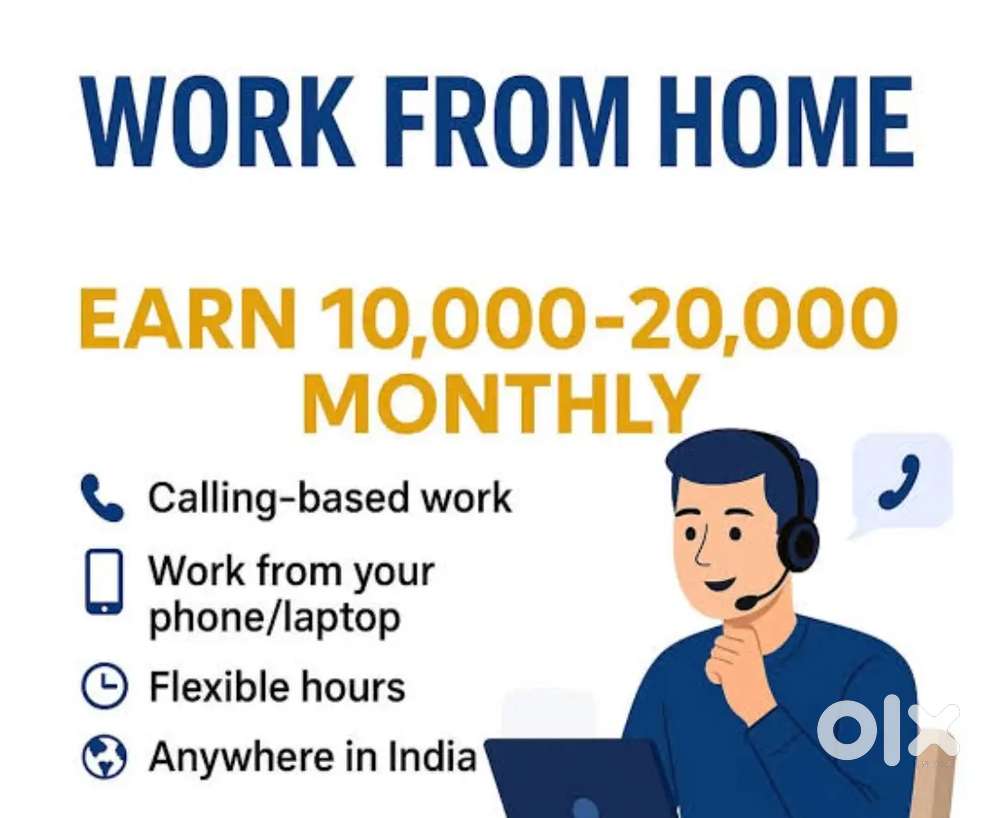 WORK FROM HOME

EARN 10,000-20,000 MONTHLY

Calling-based work

Work from your phone/laptop

Flexible hours

Anywhere in India

olx